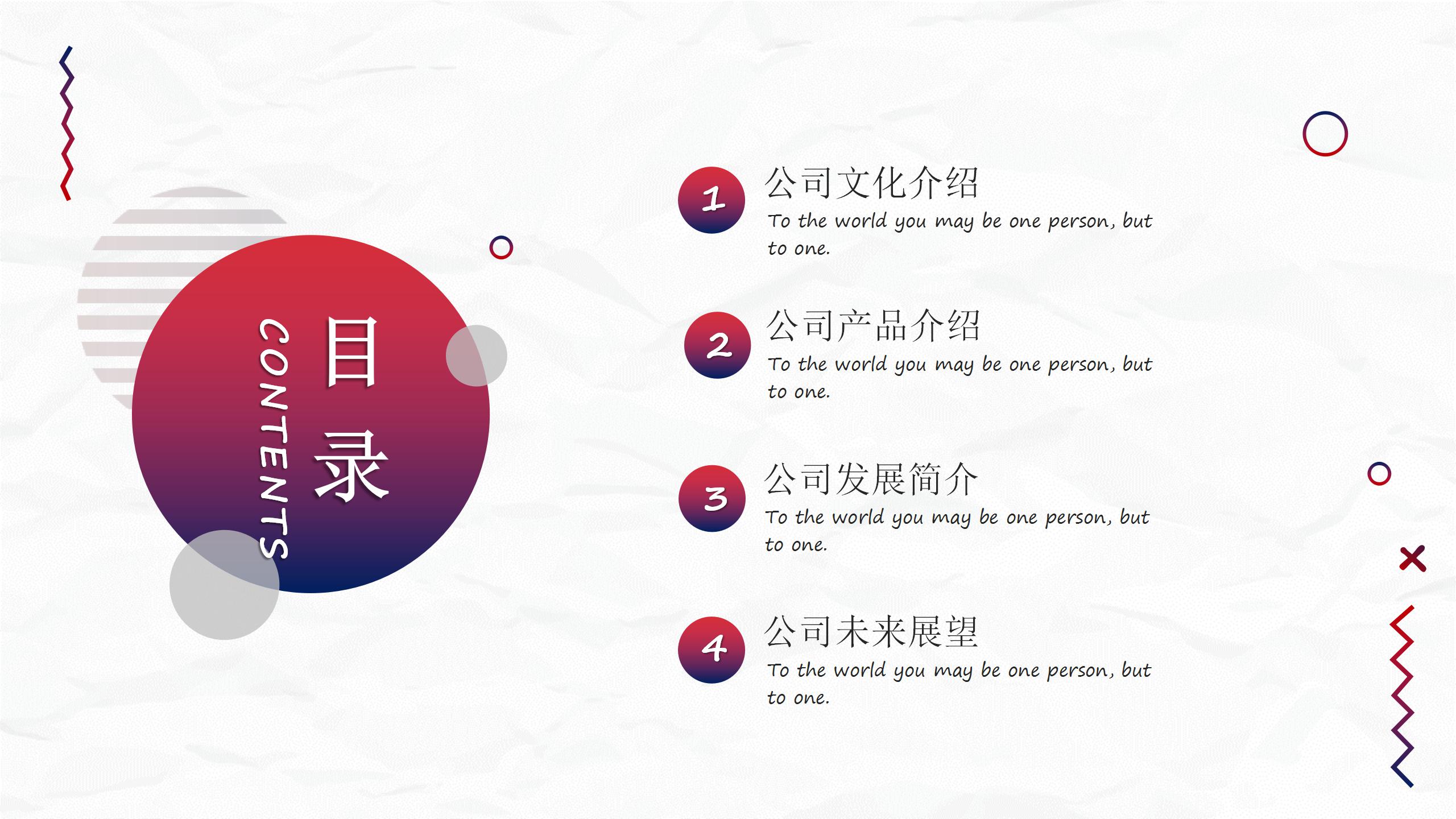 目录

CONTENTS

1 公司文化介绍
To the world you may be one person, but to one.

2 公司产品介绍
To the world you may be one person, but to one.

3 公司发展简介
To the world you may be one person, but to one.

4 公司未来展望
To the world you may be one person, but to one.